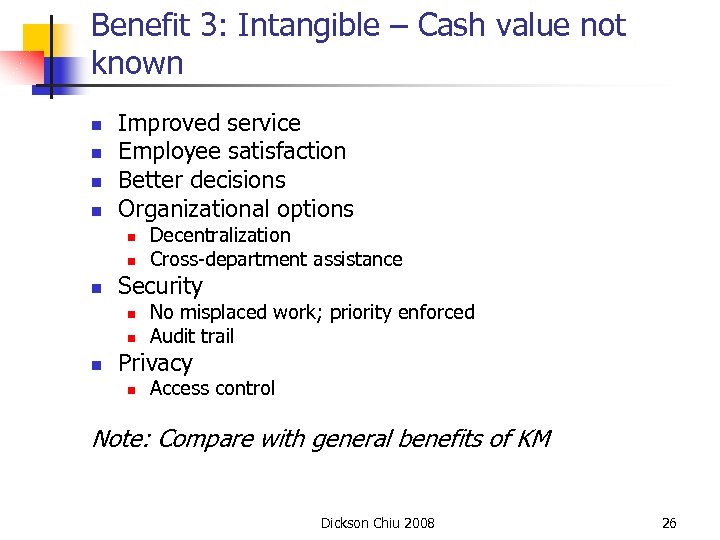 Benefit 3: Intangible – Cash value not known

- Improved service
- Employee satisfaction
- Better decisions
- Organizational options
  - Decentralization
  - Cross-department assistance
- Security
  - No misplaced work; priority enforced
  - Audit trail
- Privacy
  - Access control

Note: Compare with general benefits of KM

Dickson Chiu 2008

26